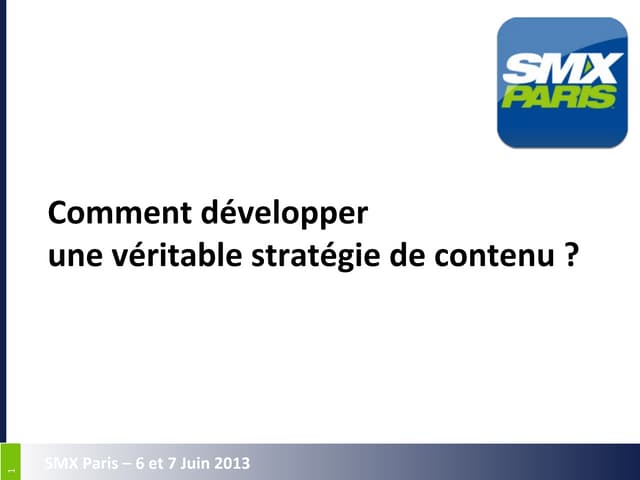 SMX PARIS

Comment développer
une véritable stratégie de contenu ?

1

SMX Paris – 6 et 7 Juin 2013